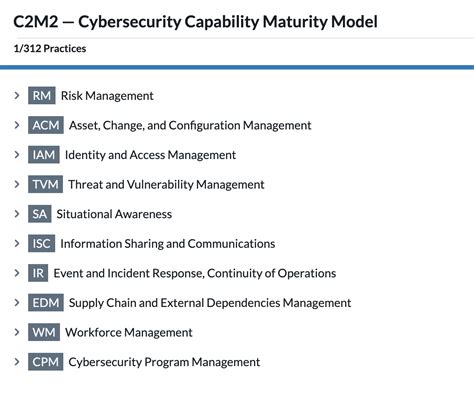 C2M2 — Cybersecurity Capability Maturity Model

1/312 Practices

> RM Risk Management

> ACM Asset, Change, and Configuration Management

> IAM Identity and Access Management

> TVM Threat and Vulnerability Management

> SA Situational Awareness

> ISC Information Sharing and Communications

> IR Event and Incident Response, Continuity of Operations

> EDM Supply Chain and External Dependencies Management

> WM Workforce Management

> CPM Cybersecurity Program Management